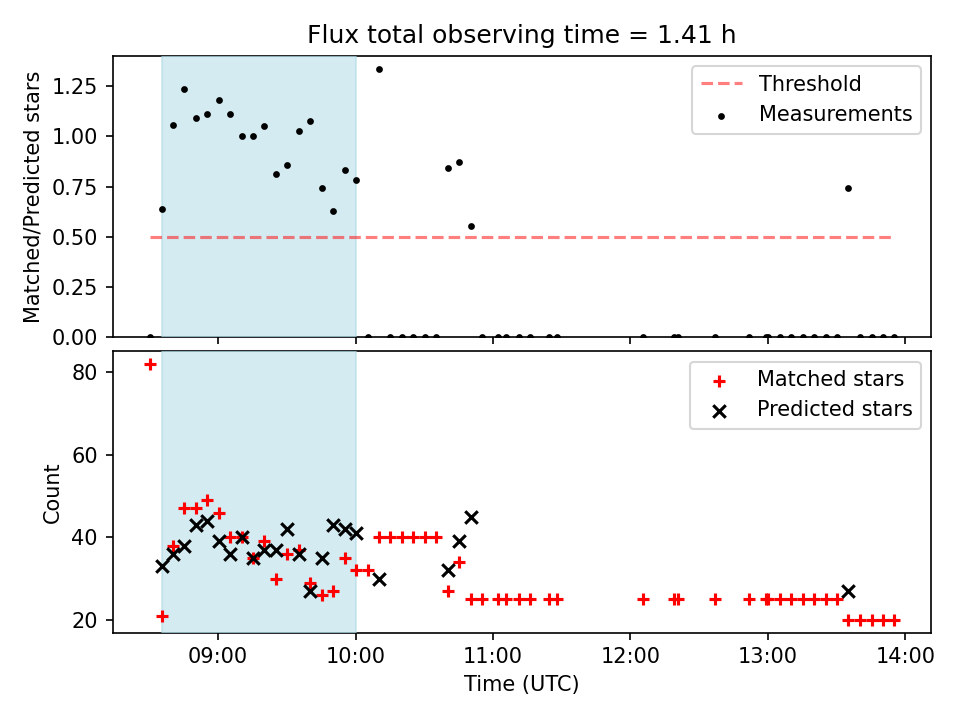 Flux total observing time = 1.41 h

Matched/Predicted stars

1.25
1.00
0.75
0.50
0.25
0.00

Threshold
Measurements

Count

80
60
40
20

Matched stars
Predicted stars

09:00
10:00
11:00
12:00
13:00
14:00

Time (UTC)